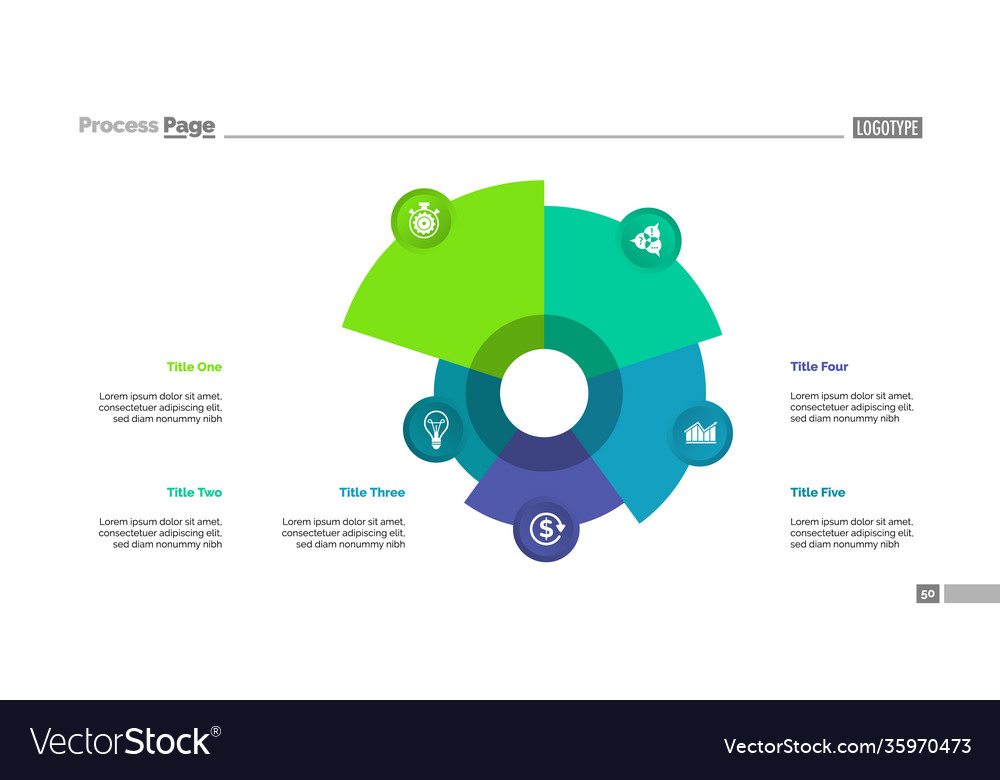 Process Page

LOGOTYPE

Title One

Lorem ipsum dolor sit amet, consectetuer adipiscing elit, sed diam nonummy nibh

Title Two

Lorem ipsum dolor sit amet, consectetuer adipiscing elit, sed diam nonummy nibh

Title Three

Lorem ipsum dolor sit amet, consectetuer adipiscing elit, sed diam nonummy nibh

Title Four

Lorem ipsum dolor sit amet, consectetuer adipiscing elit, sed diam nonummy nibh

Title Five

Lorem ipsum dolor sit amet, consectetuer adipiscing elit, sed diam nonummy nibh

50

VectorStock®

VectorStock.com/35970473